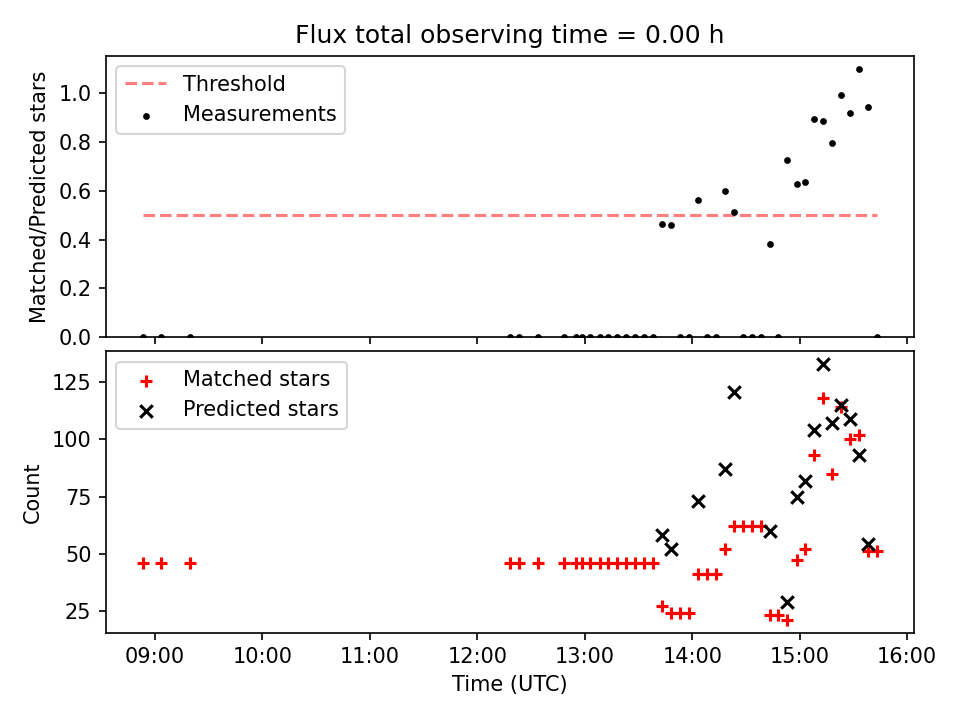 Flux total observing time = 0.00 h

Threshold
Measurements

Matched/Predicted stars

1.0
0.8
0.6
0.4
0.2
0.0

Matched stars
Predicted stars

Count

125
100
75
50
25

09:00
10:00
11:00
12:00
13:00
14:00
15:00
16:00

Time (UTC)